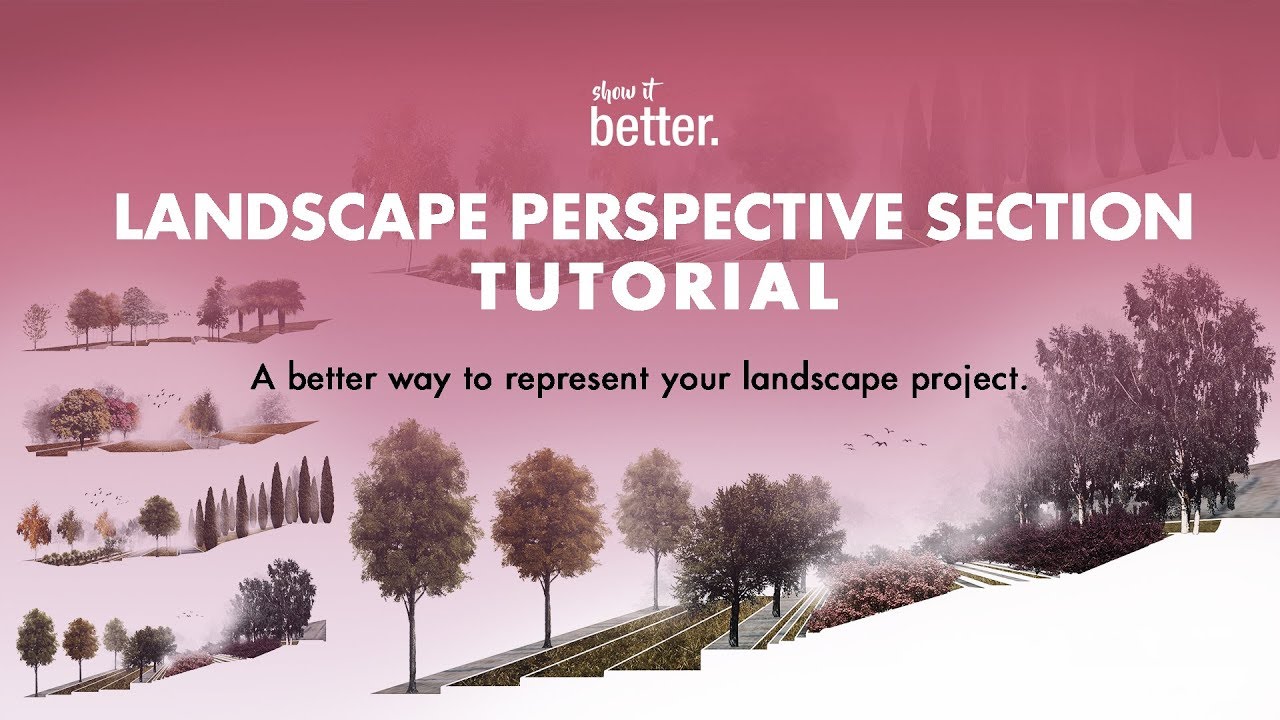 show it
better.

LANDSCAPE PERSPECTIVE SECTION TUTORIAL

A better way to represent your landscape project.